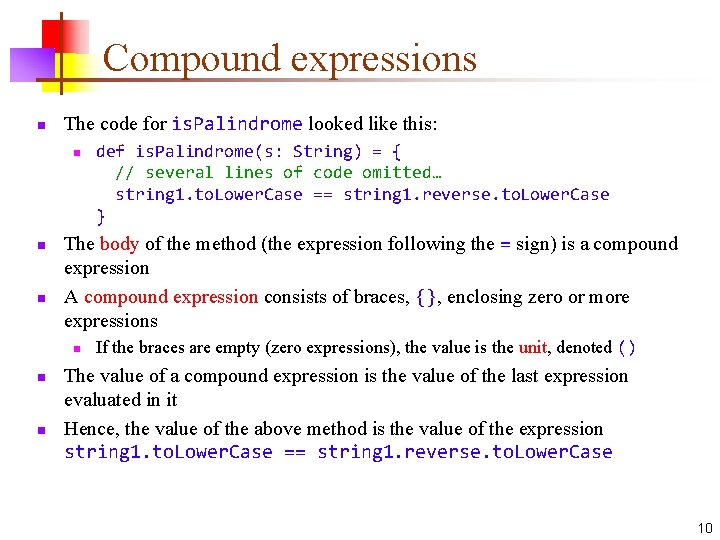 Compound expressions

- The code for isPalindrome looked like this:
  - def isPalindrome(s: String) = {
    // several lines of code omitted…
    string1.toLowerCase == string1.reverse.toLowerCase
    }
- The body of the method (the expression following the = sign) is a compound expression
- A compound expression consists of braces, {}, enclosing zero or more expressions
  - If the braces are empty (zero expressions), the value is the unit, denoted ()
- The value of a compound expression is the value of the last expression evaluated in it
- Hence, the value of the above method is the value of the expression string1.toLowerCase == string1.reverse.toLowerCase

10